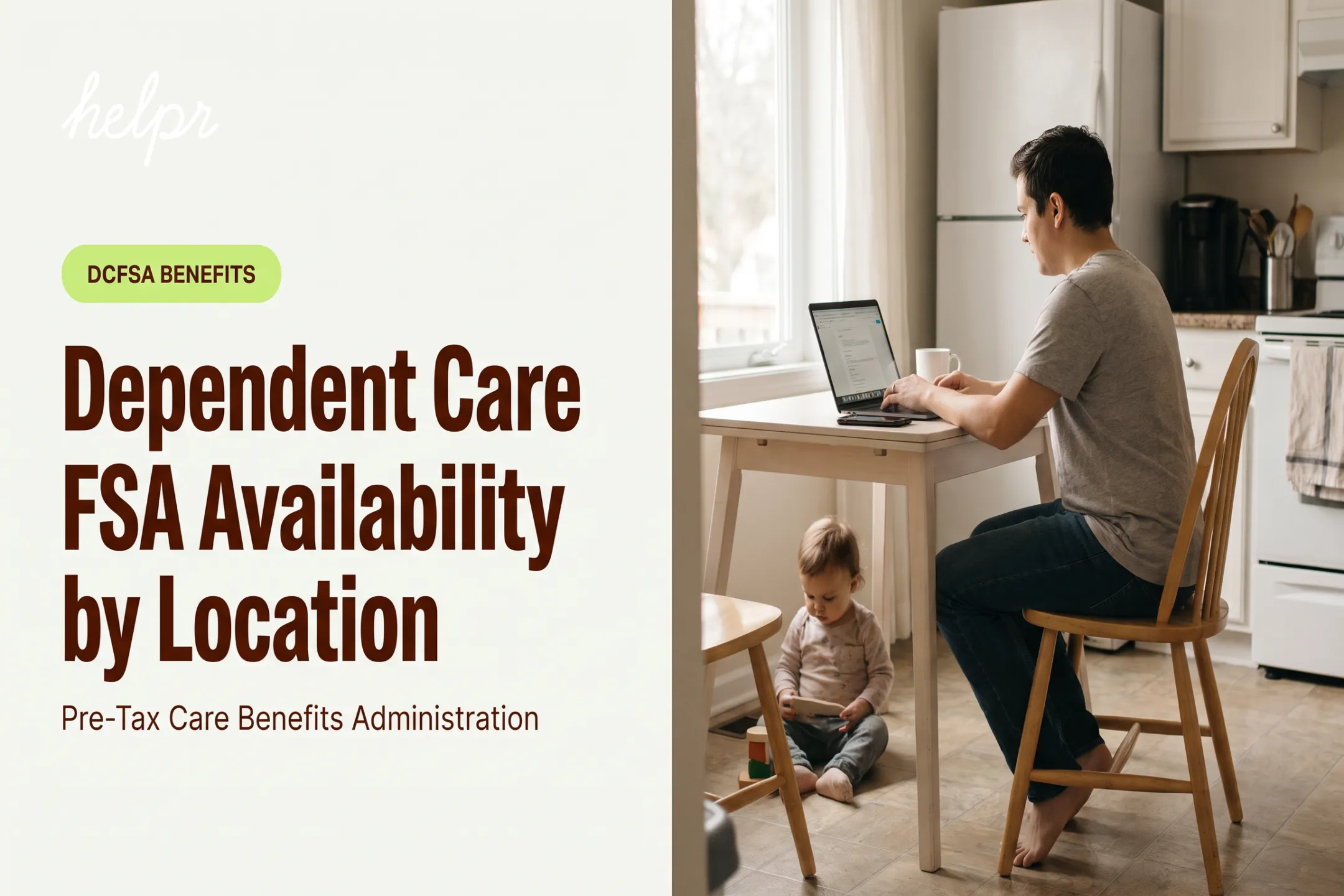 helpr

DCFSA BENEFITS

Dependent Care FSA Availability by Location

Pre-Tax Care Benefits Administration